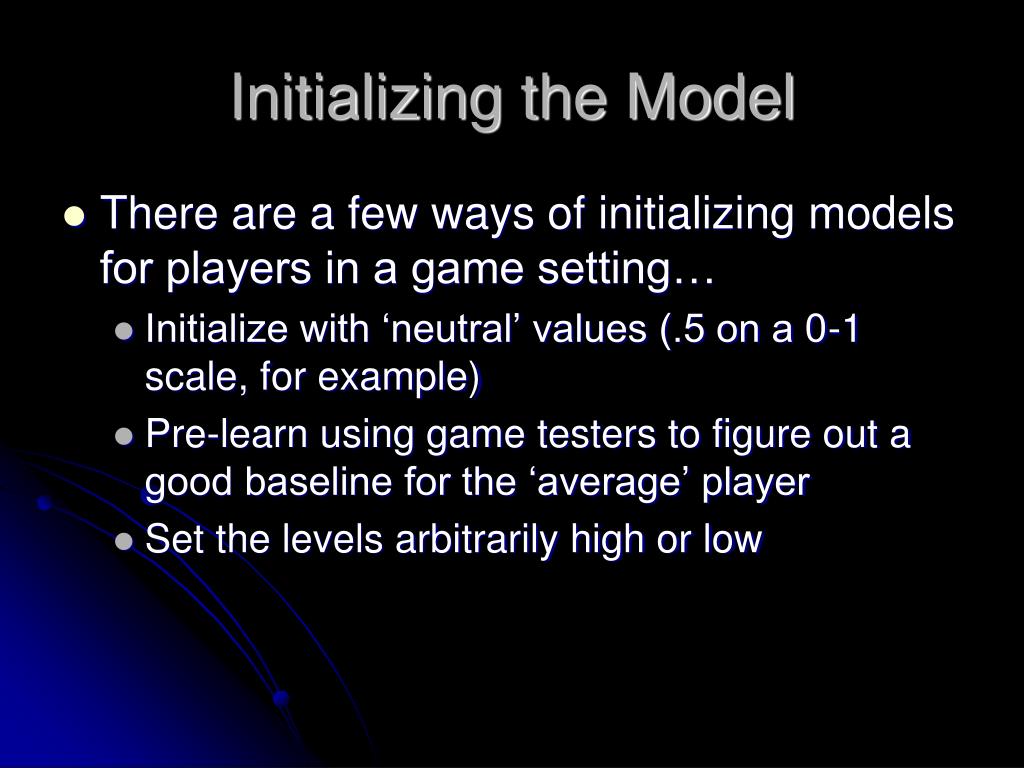 Initializing the Model

There are a few ways of initializing models for players in a game setting…

Initialize with ‘neutral’ values (.5 on a 0-1 scale, for example)

Pre-learn using game testers to figure out a good baseline for the ‘average’ player

Set the levels arbitrarily high or low